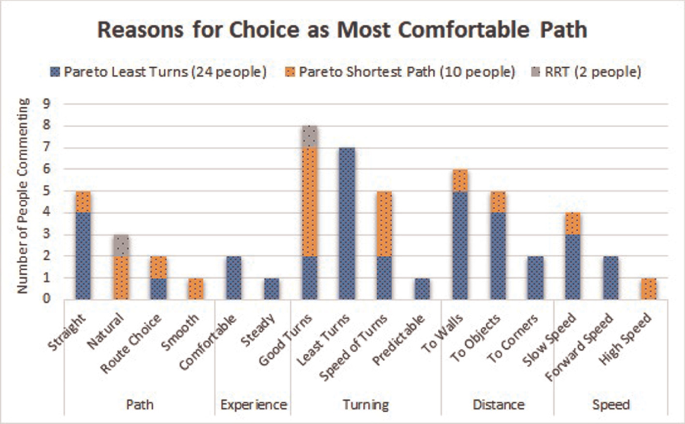 Reasons for Choice as Most Comfortable Path

Pareto Least Turns (24 people)
Pareto Shortest Path (10 people)
RRT (2 people)

Number of People Commenting

9
8
7
6
5
4
3
2
1
0

Straight
Natural
Route Choice
Smooth
Comfortable
Steady
Good Turns
Least Turns
Speed of Turns
Predictable
To Walls
To Objects
To Corners
Slow Speed
Forward Speed
High Speed

Path
Experience
Turning
Distance
Speed